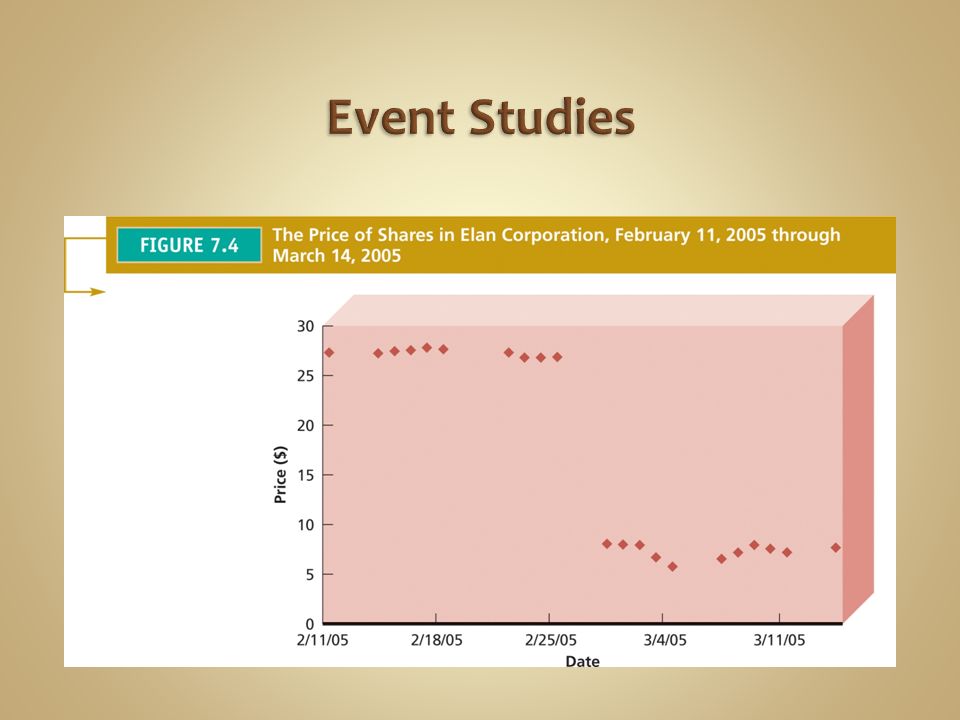 Event Studies

FIGURE 7.4 The Price of Shares in Elan Corporation, February 11, 2005 through March 14, 2005

30
25
20
15
10
5
0

Price ($)

2/11/05 2/18/05 2/25/05 3/4/05 3/11/05

Date